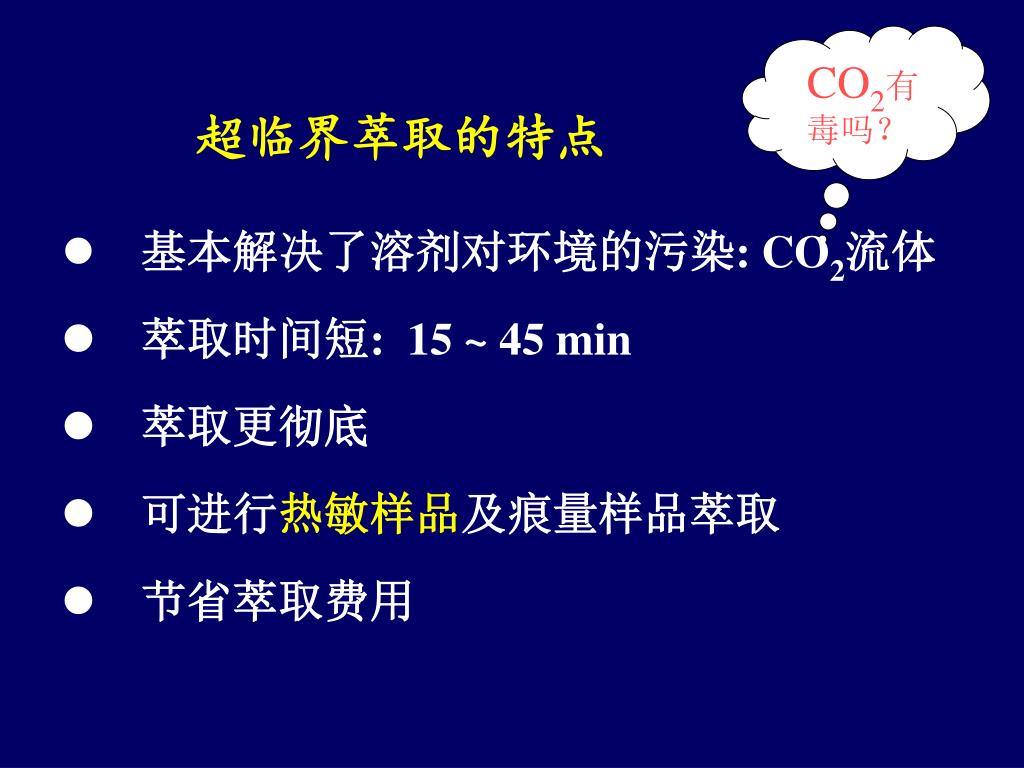 $CO_2$有毒吗？

超临界萃取的特点

● 基本解决了溶剂对环境的污染: $CO_2$流体

● 萃取时间短: 15 ~ 45 min

● 萃取更彻底

● 可进行热敏样品及痕量样品萃取

● 节省萃取费用